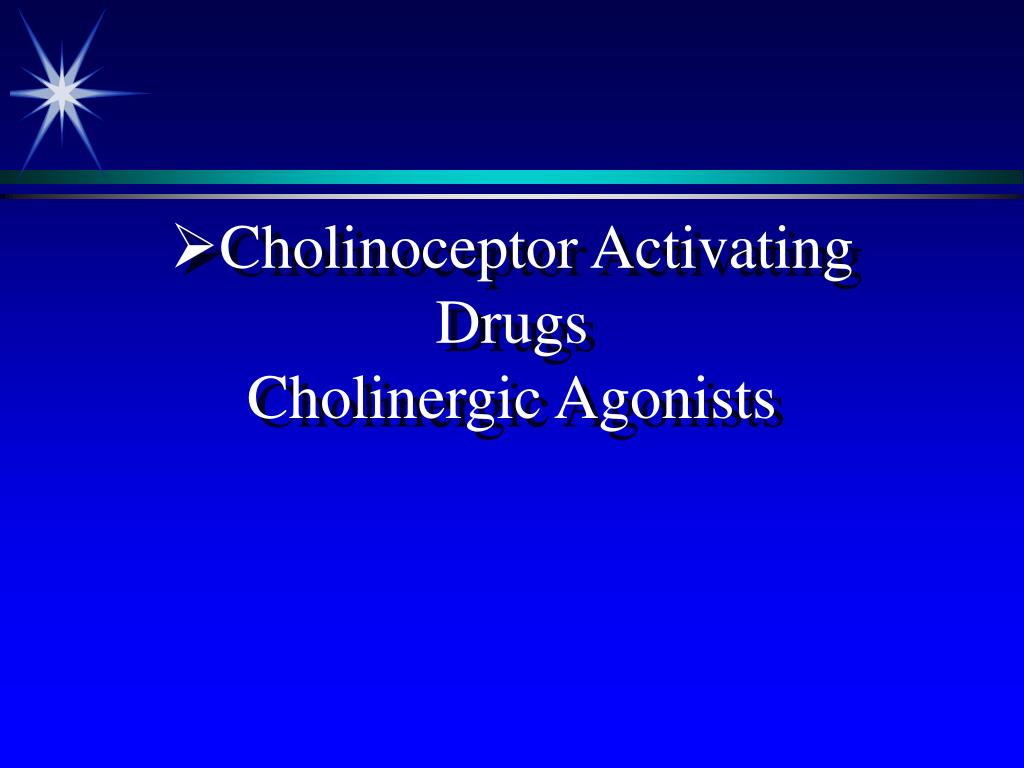 ➢Cholinoceptor Activating Drugs
Cholinergic Agonists